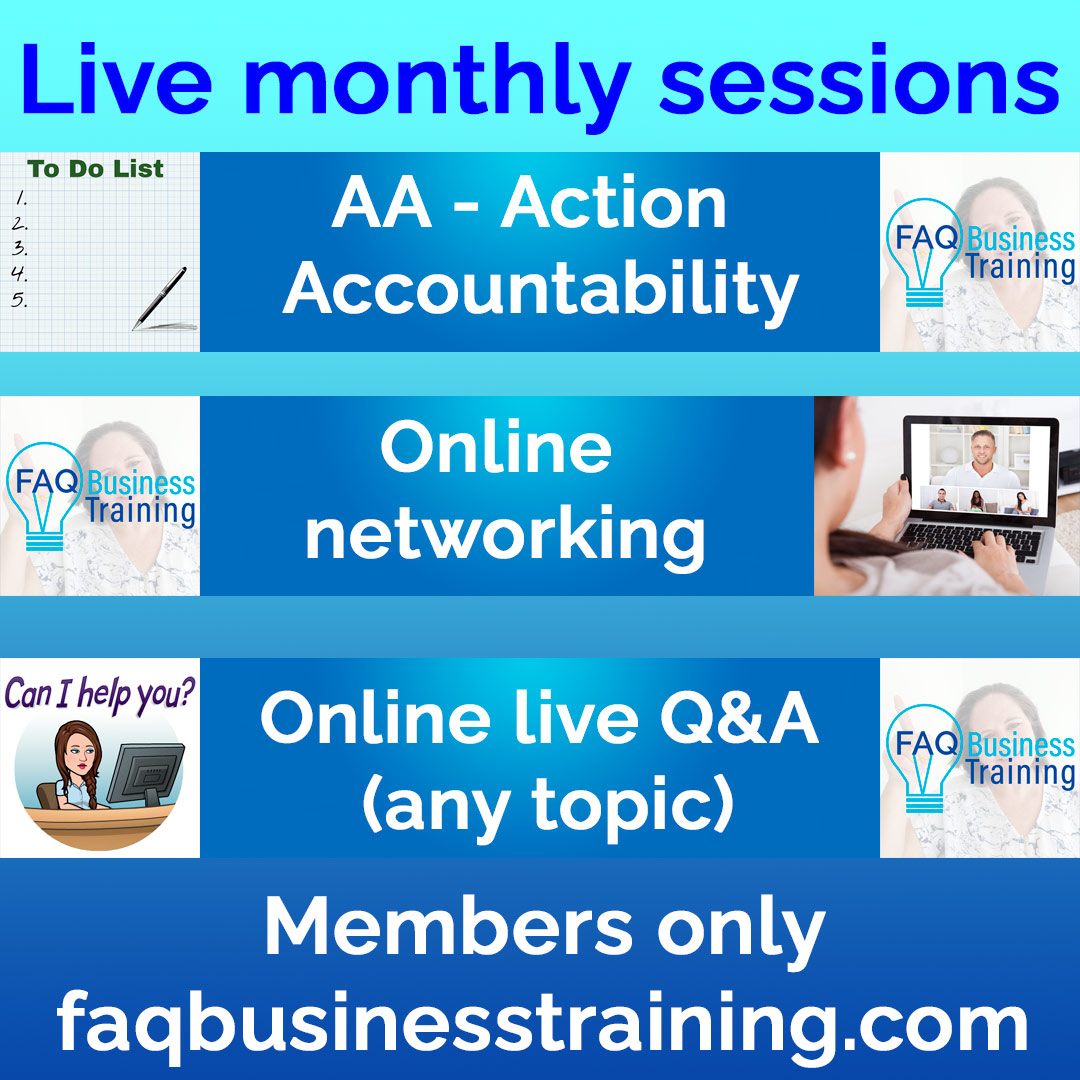 Live monthly sessions

To Do List
1.
2.
3.
4.
5.

AA - Action Accountability

FAQ Business Training

FAQ Business Training

Online networking

Can I help you?

Online live Q&A (any topic)

FAQ Business Training

Members only
faqbusinesstraining.com